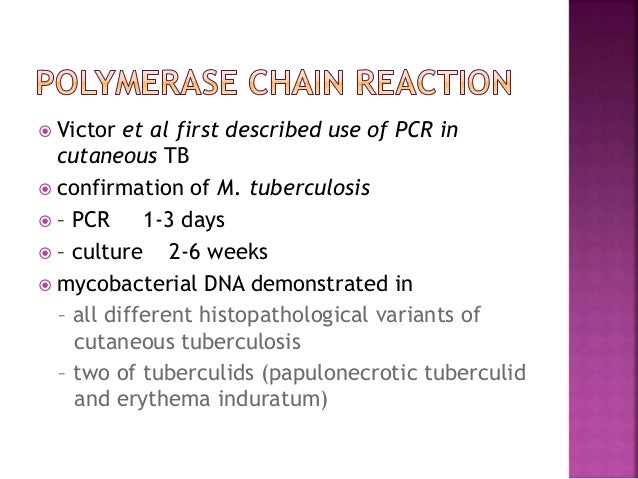 POLYMERASE CHAIN REACTION

Victor et al first described use of PCR in cutaneous TB

confirmation of M. tuberculosis

– PCR 1-3 days

– culture 2-6 weeks

mycobacterial DNA demonstrated in

– all different histopathological variants of cutaneous tuberculosis

– two of tuberculids (papulonecrotic tuberculid and erythema induratum)